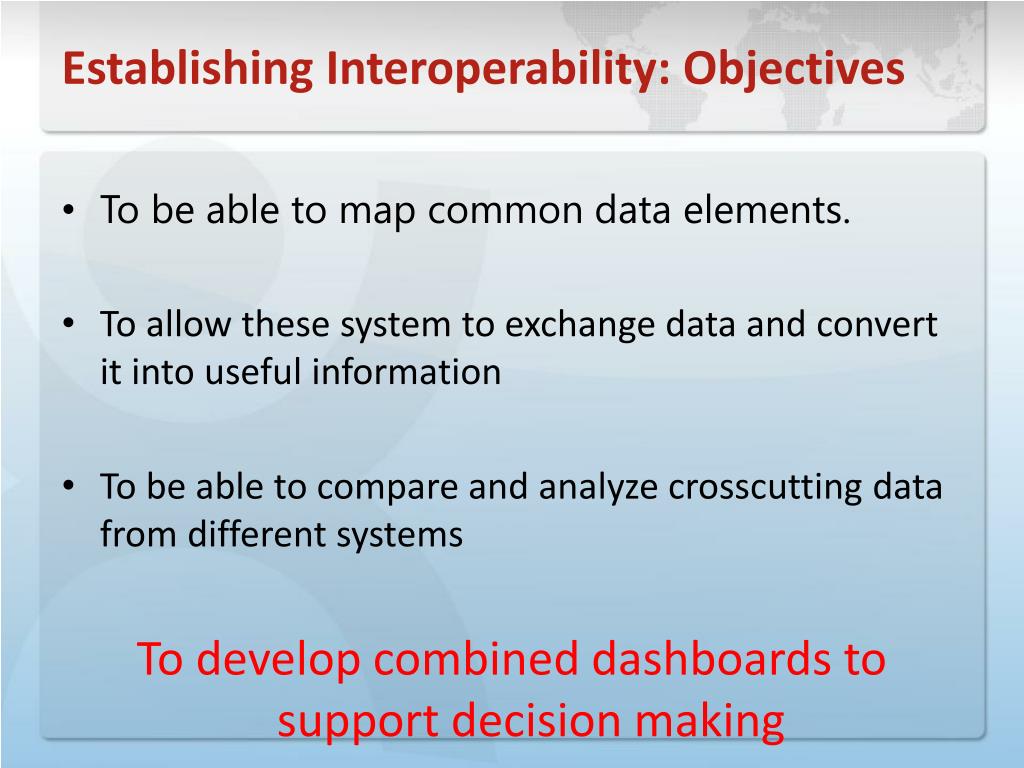 Establishing Interoperability: Objectives

• To be able to map common data elements.

• To allow these system to exchange data and convert it into useful information

• To be able to compare and analyze crosscutting data from different systems

To develop combined dashboards to support decision making